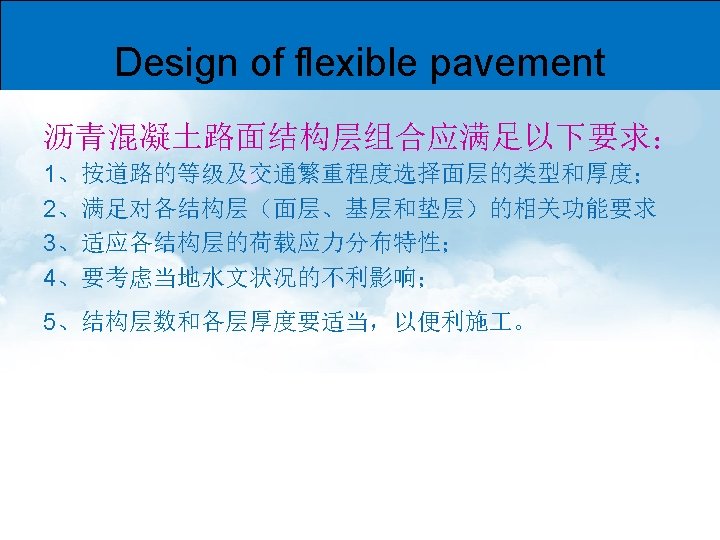 Design of flexible pavement

沥青混凝土路面结构层组合应满足以下要求：

1、按道路的等级及交通繁重程度选择面层的类型和厚度；

2、满足对各结构层（面层、基层和垫层）的相关功能要求

3、适应各结构层的荷载应力分布特性；

4、要考虑当地水文状况的不利影响；

5、结构层数和各层厚度要适当，以便利施工。